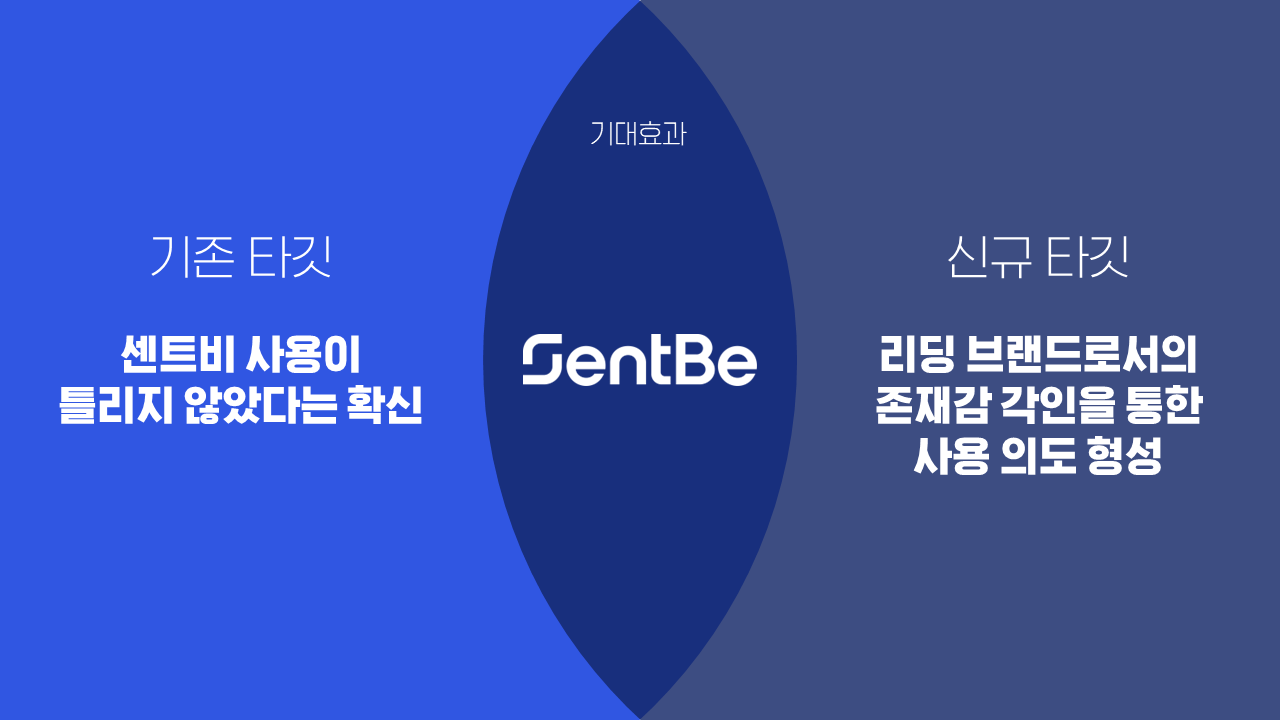 기존 타깃

센트비 사용이
틀리지 않았다는 확신

기대효과

SentBe

신규 타깃

리딩 브랜드로서의
존재감 각인을 통한
사용 의도 형성